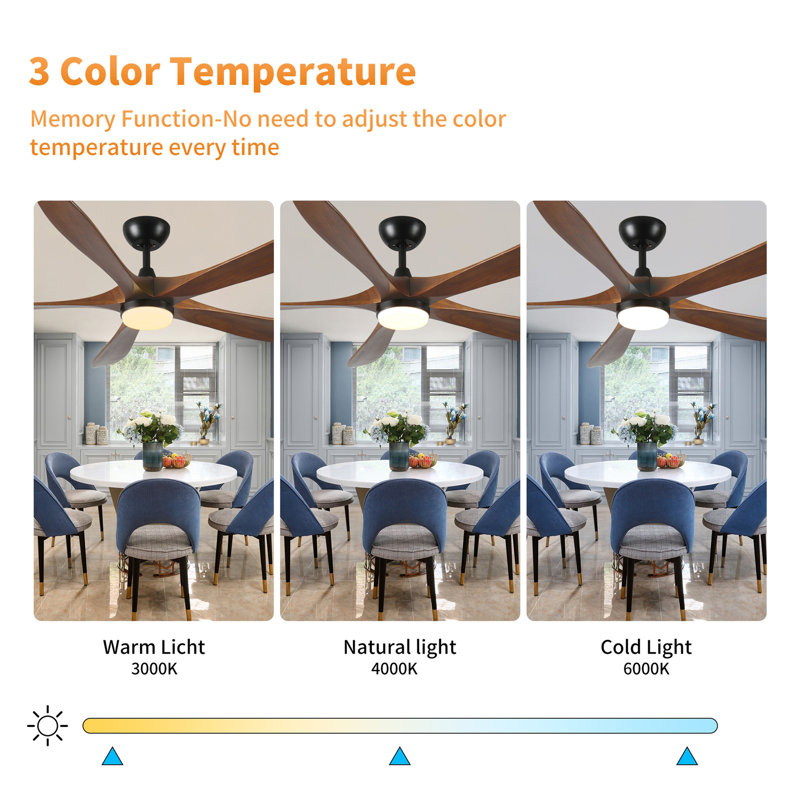 3 Color Temperature

Memory Function-No need to adjust the color temperature every time

Warm Licht
3000K

Natural light
4000K

Cold Light
6000K